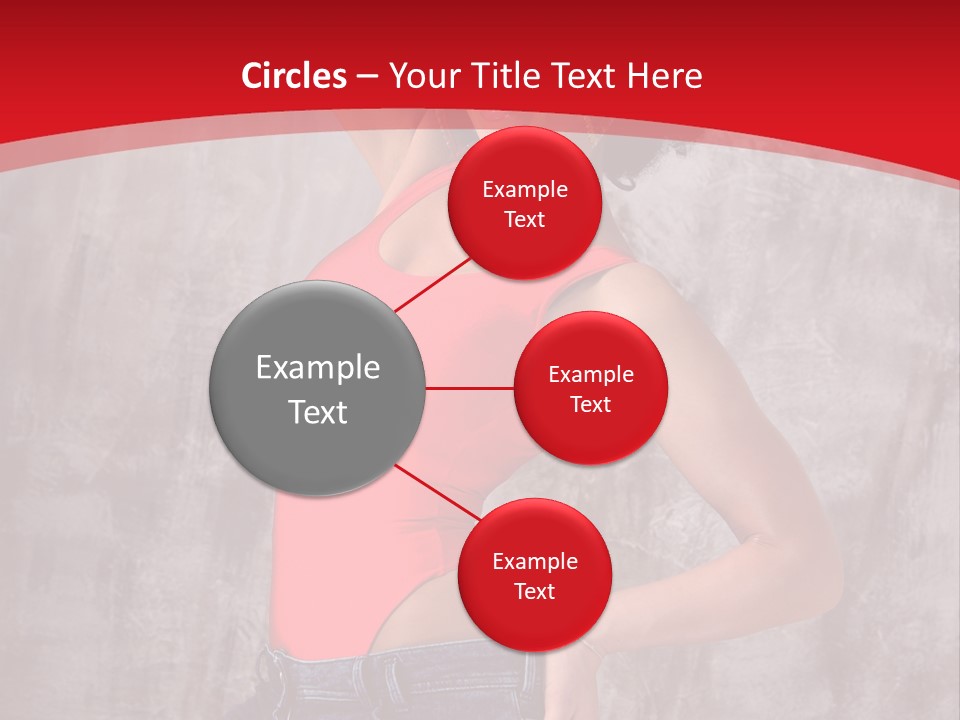 Circles – Your Title Text Here

Example Text

Example Text

Example Text

Example Text